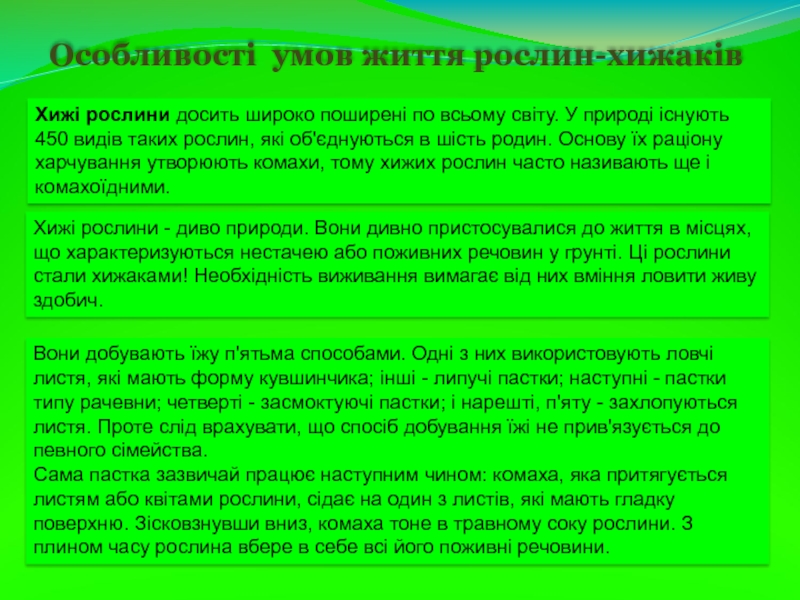 Особливості умов життя рослин-хижаків

Хижі рослини досить широко поширені по всьому світу. У природі існують 450 видів таких рослин, які об'єднуються в шість родин. Основу їх раціону харчування утворюють комахи, тому хижих рослин часто називають ще і комахоїдними.

Хижі рослини - диво природи. Вони дивно пристосувалися до життя в місцях, що характеризуються нестачею або поживних речовин у ґрунті. Ці рослини стали хижаками! Необхідність виживання вимагає від них вміння ловити живу здобич.

Вони добувають їжу п'ятьма способами. Одні з них використовують ловчі листя, які мають форму кувшинчика; інші - липучі пастки; наступні - пастки типу рачевни; четверті - засмоктуючі пастки; і нарешті, п'яту - захлопуються листя. Проте слід врахувати, що спосіб добування їжі не прив'язується до певного сімейства.
Сама пастка зазвичай працює наступним чином: комаха, яка притягується листям або квітами рослини, сідає на один з листів, які мають гладку поверхню. Зісковзнувши вниз, комаха тоне в травному соку рослини. З плином часу рослина вбере в себе всі його поживні речовини.